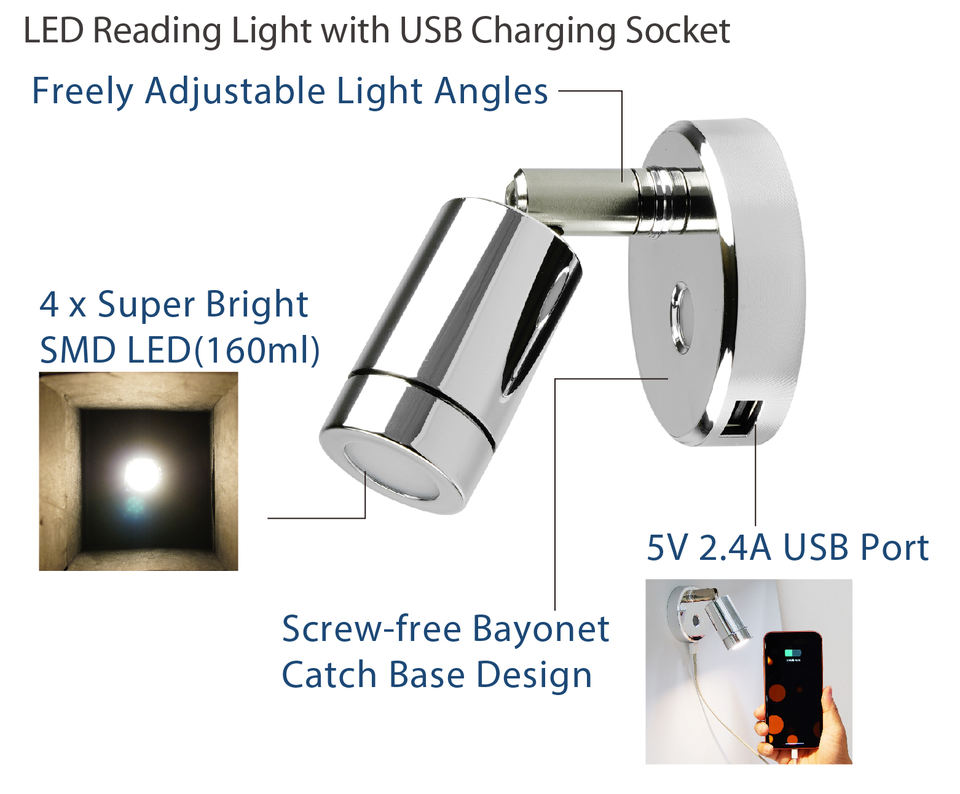 LED Reading Light with USB Charging Socket

Freely Adjustable Light Angles

4 x Super Bright SMD LED(160ml)

5V 2.4A USB Port

Screw-free Bayonet Catch Base Design